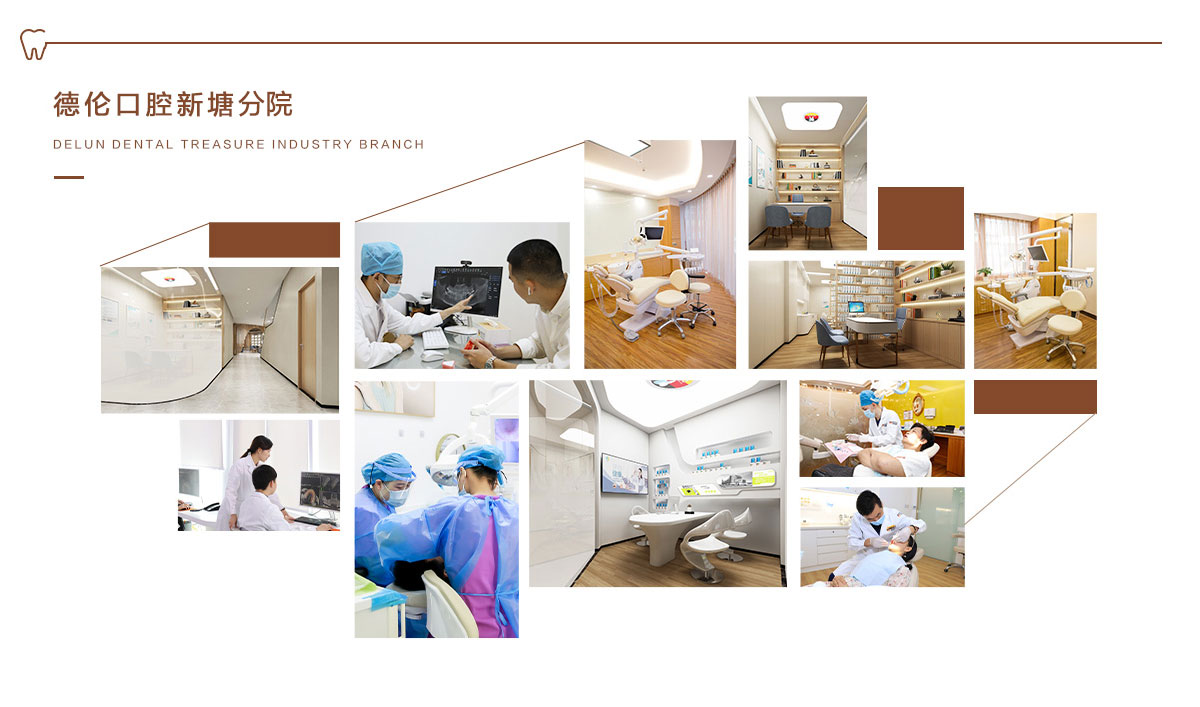 德伦口腔新塘分院

DELUN DENTAL TREASURE INDUSTRY BRANCH